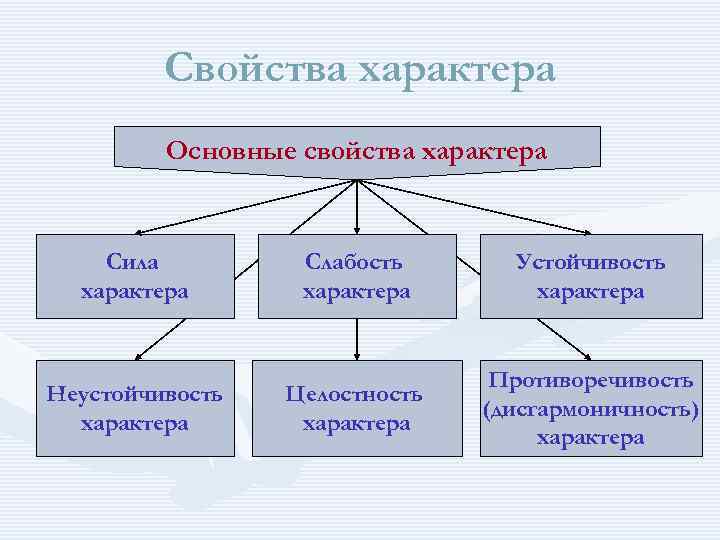 Свойства характера

Основные свойства характера

Сила характера

Слабость характера

Устойчивость характера

Неустойчивость характера

Целостность характера

Противоречивость (дисгармоничность) характера